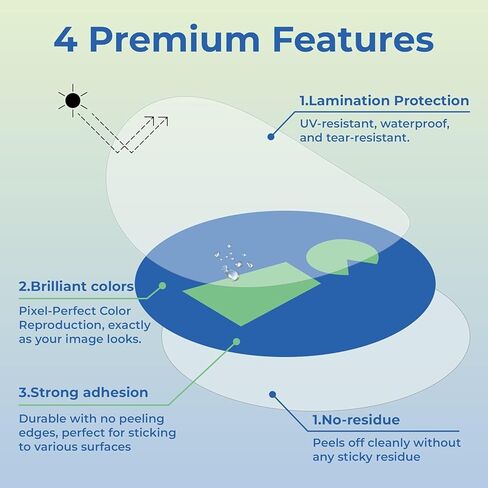 4 Premium Features

1.Lamination Protection

UV-resistant, waterproof, and tear-resistant.

2.Brilliant colors

Pixel-Perfect Color Reproduction, exactly as your image looks.

3.Strong adhesion

Durable with no peeling edges, perfect for sticking to various surfaces

1.No-residue

Peels off cleanly without any sticky residue